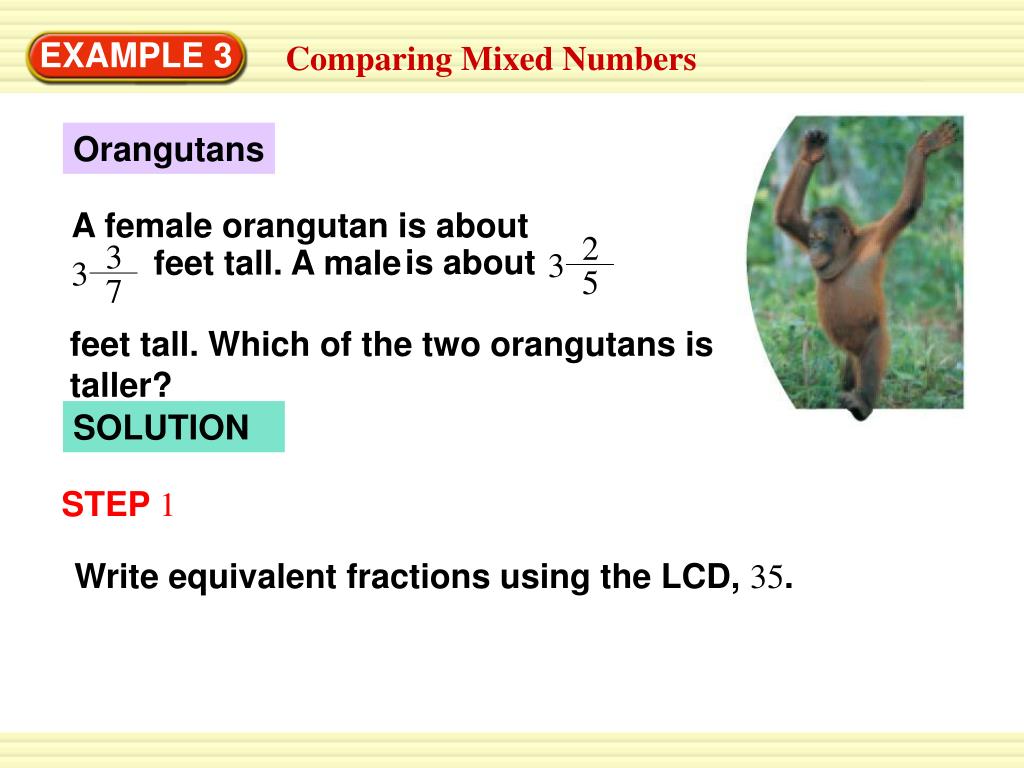 EXAMPLE 3 Comparing Mixed Numbers

Orangutans

A female orangutan is about $3\frac{3}{7}$ feet tall. A male is about $3\frac{2}{5}$ feet tall. Which of the two orangutans is taller?

SOLUTION

STEP 1

Write equivalent fractions using the LCD, 35.